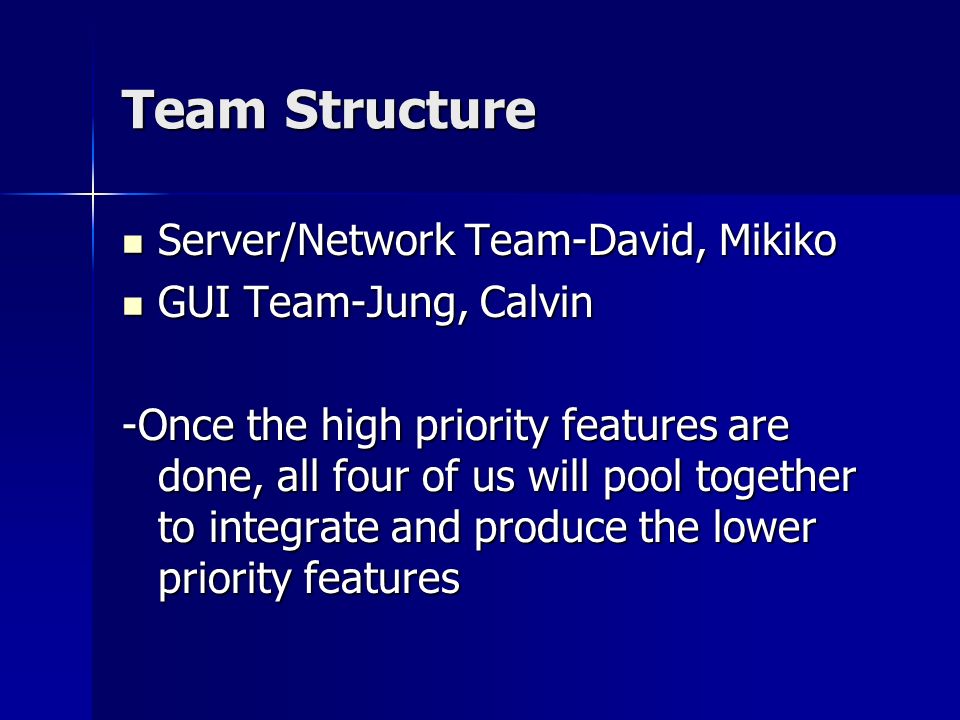 Team Structure

- Server/Network Team-David, Mikiko
- GUI Team-Jung, Calvin

-Once the high priority features are done, all four of us will pool together to integrate and produce the lower priority features